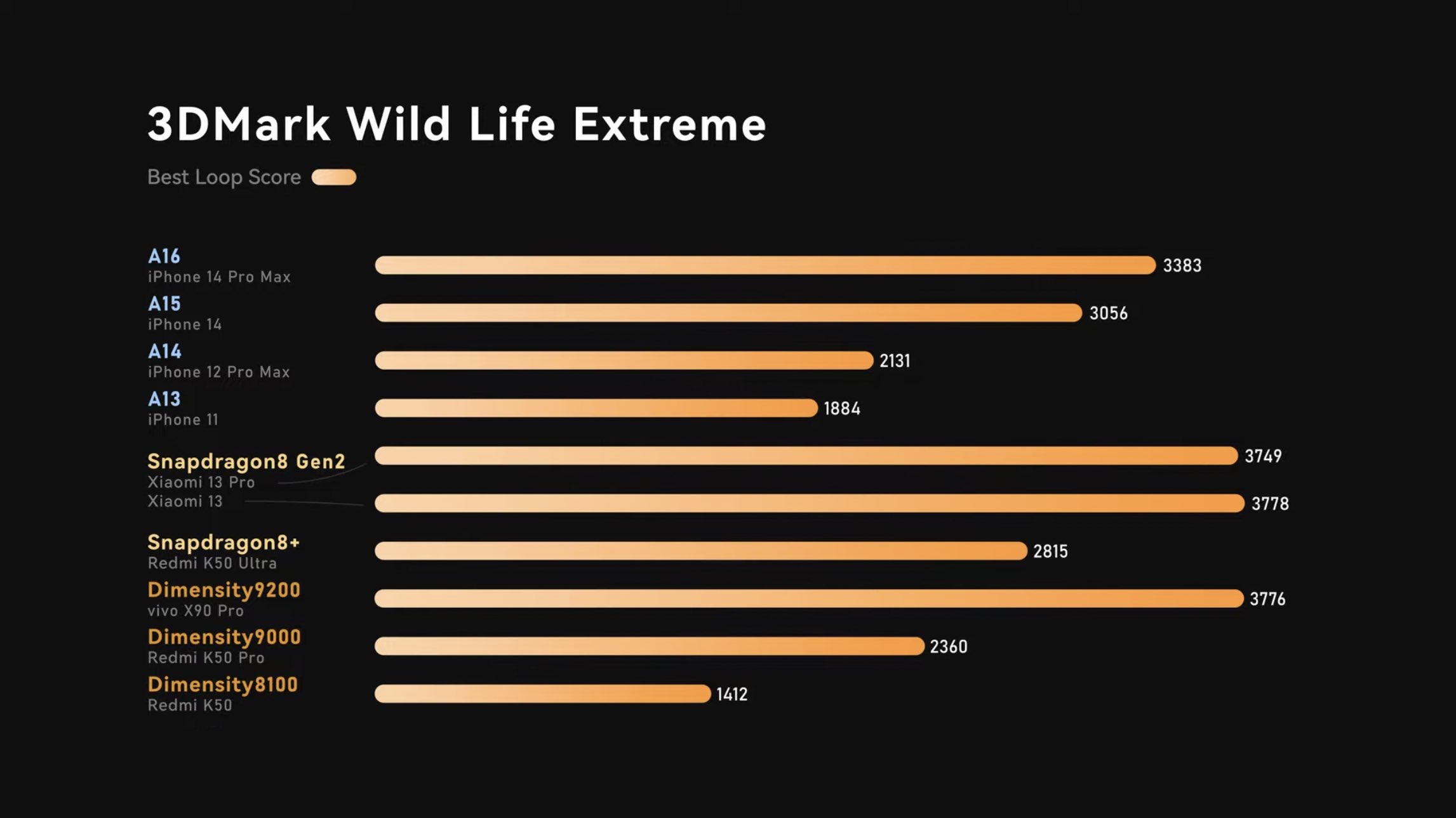 3DMark Wild Life Extreme

Best Loop Score

A16
iPhone 14 Pro Max
3383

A15
iPhone 14
3056

A14
iPhone 12 Pro Max
2131

A13
iPhone 11
1884

Snapdragon8 Gen2
Xiaomi 13 Pro
3749
Xiaomi 13
3778

Snapdragon8+
Redmi K50 Ultra
2815

Dimensity9200
vivo X90 Pro
3776

Dimensity9000
Redmi K50 Pro
2360

Dimensity8100
Redmi K50
1412